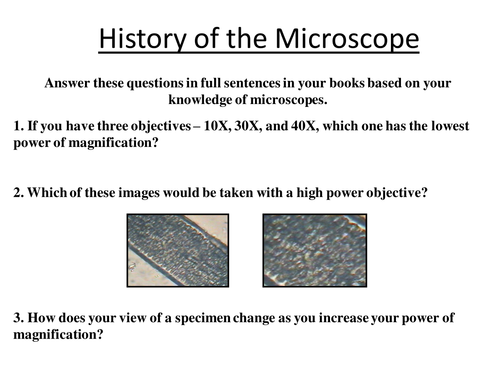 History of the Microscope

Answer these questions in full sentences in your books based on your knowledge of microscopes.

1. If you have three objectives – 10X, 30X, and 40X, which one has the lowest power of magnification?

2. Which of these images would be taken with a high power objective?

3. How does your view of a specimen change as you increase your power of magnification?